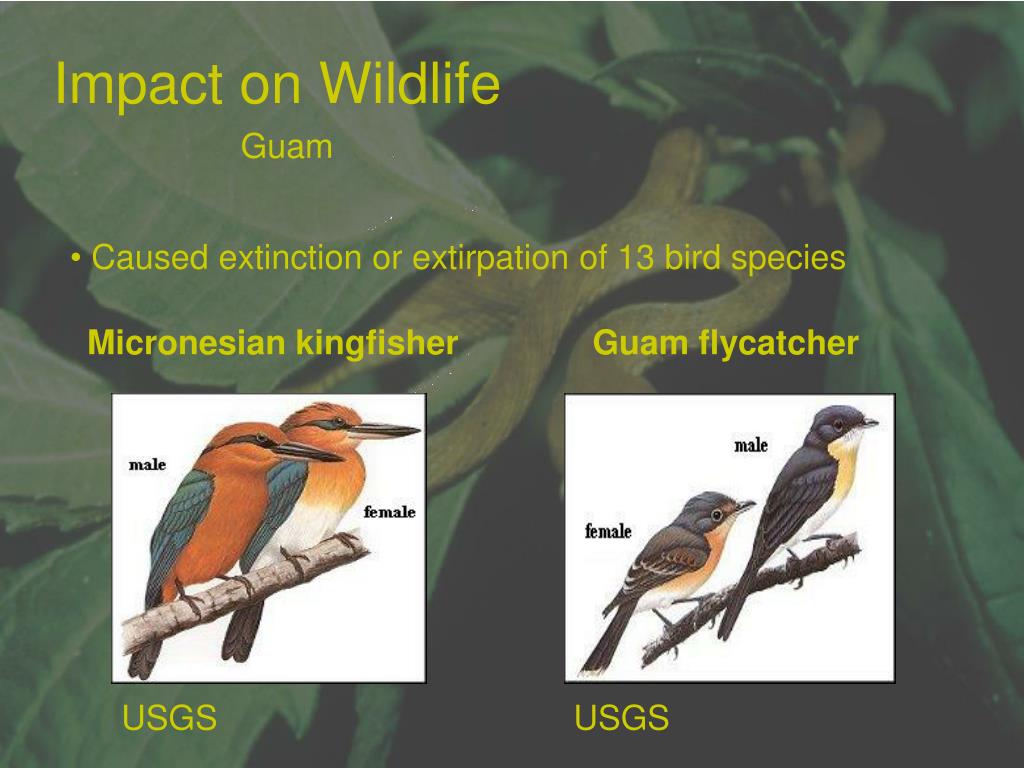 Impact on Wildlife
Guam

• Caused extinction or extirpation of 13 bird species

Micronesian kingfisher

male

female

USGS

Guam flycatcher

male

female

USGS